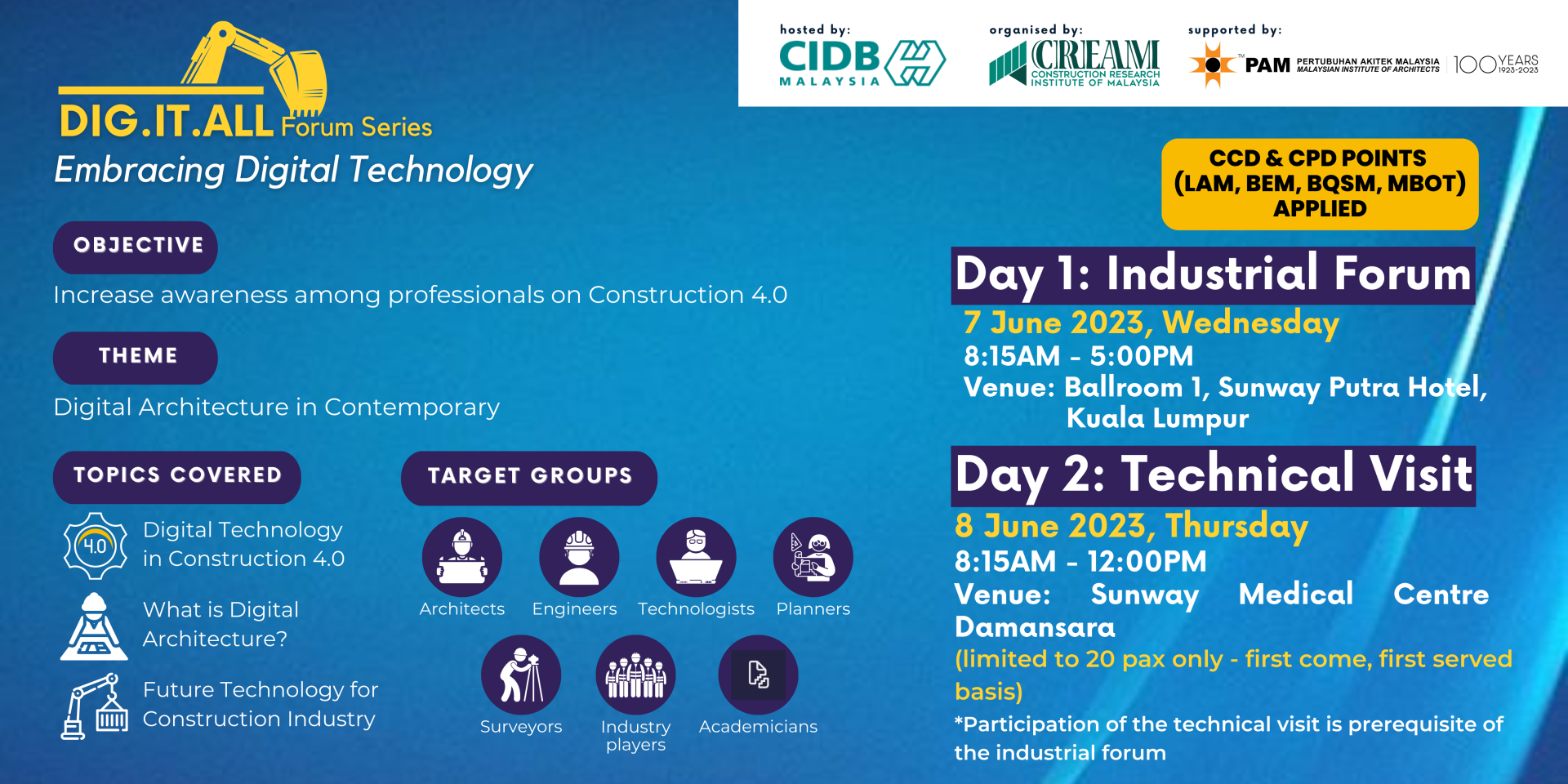 DIG.IT.ALL Forum Series
Embracing Digital Technology

hosted by:
CIDB
MALAYSIA

organised by:
CREAM
CONSTRUCTION RESEARCH INSTITUTE OF MALAYSIA

supported by:
PAM PERTUBUHAN AKITEK MALAYSIA MALAYSIAN INSTITUTE OF ARCHITECTS
100 YEARS 1923-2023

CCD & CPD POINTS (LAM, BEM, BQSM, MBOT) APPLIED

OBJECTIVE

Increase awareness among professionals on Construction 4.0

THEME

Digital Architecture in Contemporary

TOPICS COVERED

4.0
Digital Technology in Construction 4.0

What is Digital Architecture?

Future Technology for Construction Industry

TARGET GROUPS

Architects
Engineers
Technologists
Planners
Surveyors
Industry players
Academicians

Day 1: Industrial Forum
7 June 2023, Wednesday
8:15AM - 5:00PM
Venue: Ballroom 1, Sunway Putra Hotel, Kuala Lumpur

Day 2: Technical Visit
8 June 2023, Thursday
8:15AM - 12:00PM
Venue: Sunway Medical Centre Damansara
(limited to 20 pax only - first come, first served basis)
*Participation of the technical visit is prerequisite of the industrial forum